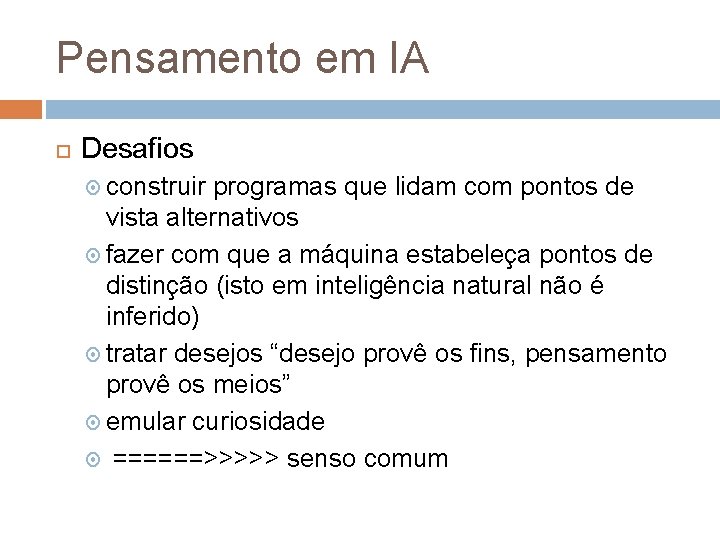 Pensamento em IA

Desafios

construir programas que lidam com pontos de vista alternativos

fazer com que a máquina estabeleça pontos de distinção (isto em inteligência natural não é inferido)

tratar desejos “desejo provê os fins, pensamento provê os meios”

emular curiosidade

======>>>>> senso comum